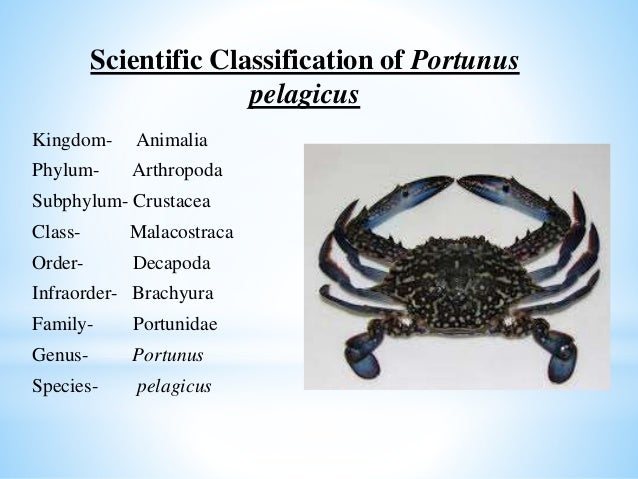 Scientific Classification of Portunus pelagicus

Kingdom- Animalia
Phylum- Arthropoda
Subphylum- Crustacea
Class- Malacostraca
Order- Decapoda
Infraorder- Brachyura
Family- Portunidae
Genus- Portunus
Species- pelagicus